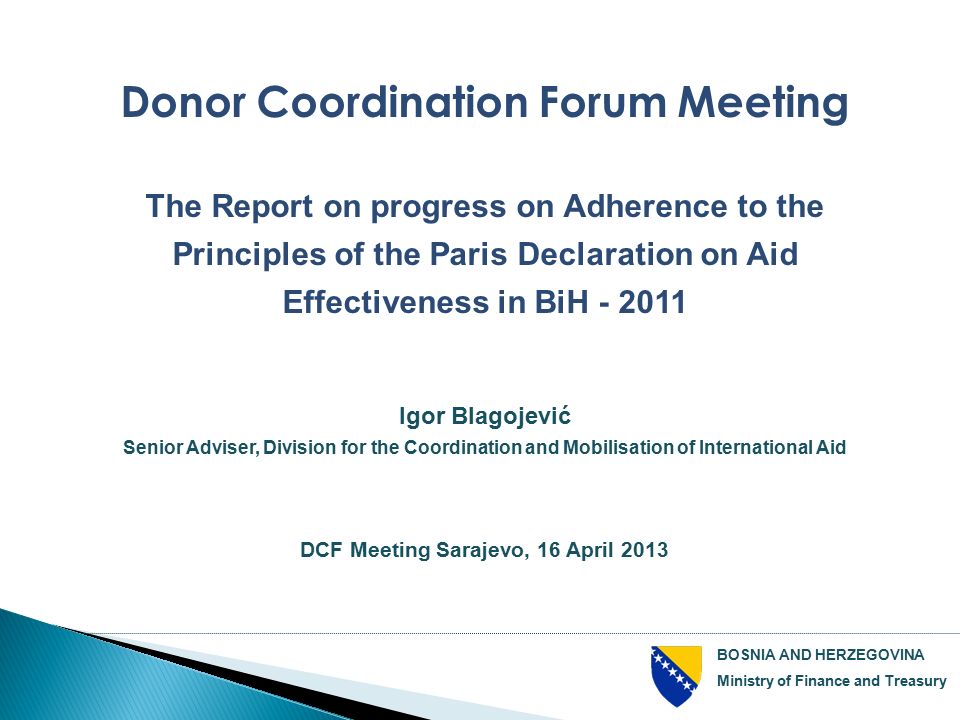 Donor Coordination Forum Meeting

The Report on progress on Adherence to the Principles of the Paris Declaration on Aid Effectiveness in BiH - 2011

Igor Blagojević
Senior Adviser, Division for the Coordination and Mobilisation of International Aid

DCF Meeting Sarajevo, 16 April 2013

BOSNIA AND HERZEGOVINA
Ministry of Finance and Treasury